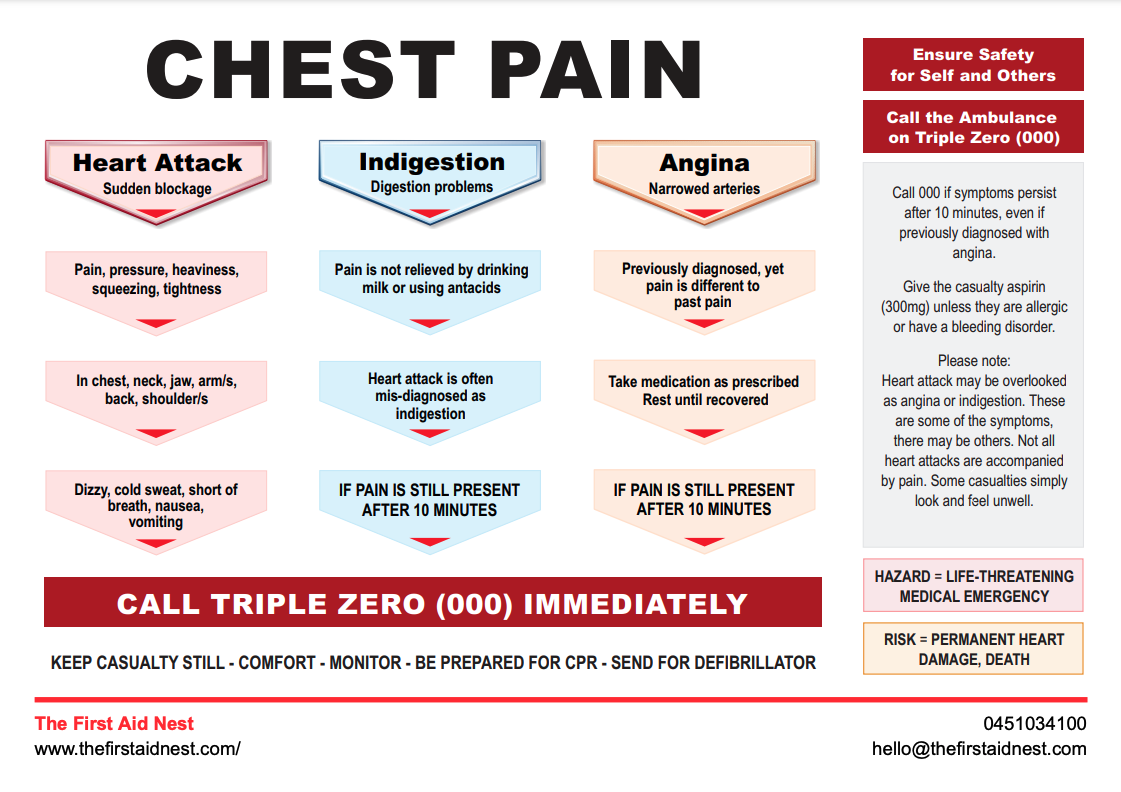 CHEST PAIN

Heart Attack
Sudden blockage

Pain, pressure, heaviness, squeezing, tightness

In chest, neck, jaw, arm/s, back, shoulder/s

Dizzy, cold sweat, short of breath, nausea, vomiting

Indigestion
Digestion problems

Pain is not relieved by drinking milk or using antacids

Heart attack is often mis-diagnosed as indigestion

IF PAIN IS STILL PRESENT AFTER 10 MINUTES

Angina
Narrowed arteries

Previously diagnosed, yet pain is different to past pain

Take medication as prescribed
Rest until recovered

IF PAIN IS STILL PRESENT AFTER 10 MINUTES

CALL TRIPLE ZERO (000) IMMEDIATELY

KEEP CASUALTY STILL - COMFORT - MONITOR - BE PREPARED FOR CPR - SEND FOR DEFIBRILLATOR

Ensure Safety for Self and Others

Call the Ambulance on Triple Zero (000)

Call 000 if symptoms persist after 10 minutes, even if previously diagnosed with angina.

Give the casualty aspirin (300mg) unless they are allergic or have a bleeding disorder.

Please note:
Heart attack may be overlooked as angina or indigestion. These are some of the symptoms, there may be others. Not all heart attacks are accompanied by pain. Some casualties simply look and feel unwell.

HAZARD = LIFE-THREATENING MEDICAL EMERGENCY

RISK = PERMANENT HEART DAMAGE, DEATH

The First Aid Nest
www.thefirstaidnest.com/

0451034100
hello@thefirstaidnest.com